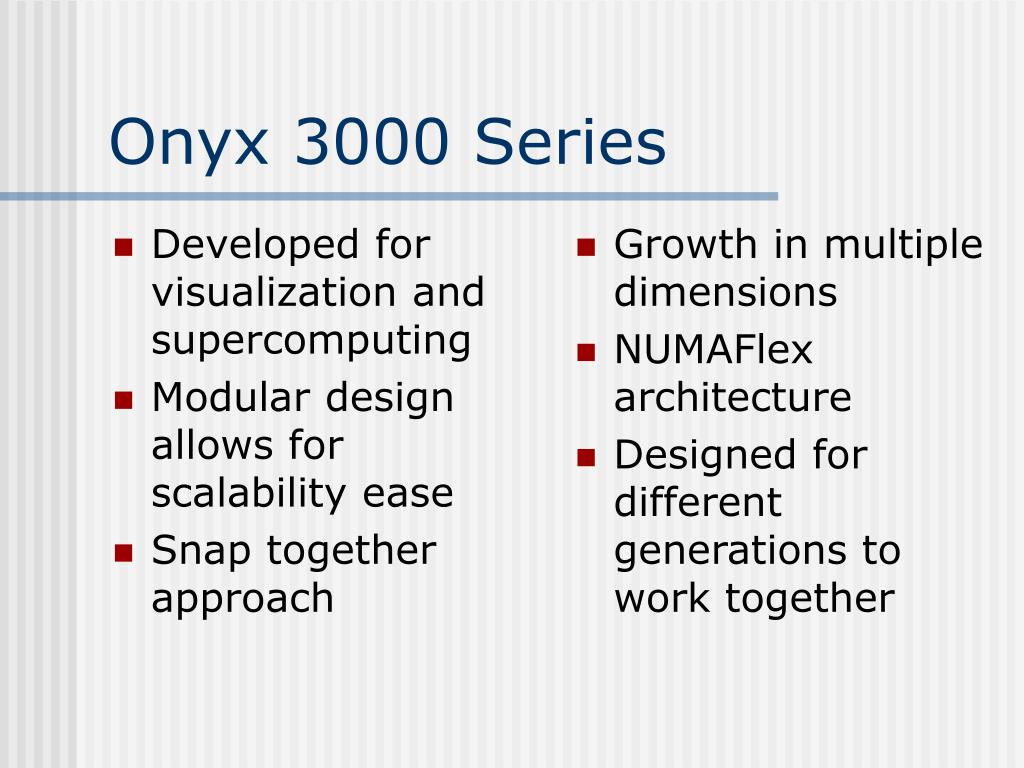 Onyx 3000 Series

- Developed for visualization and supercomputing
- Modular design allows for scalability ease
- Snap together approach

- Growth in multiple dimensions
- NUMAFlex architecture
- Designed for different generations to work together